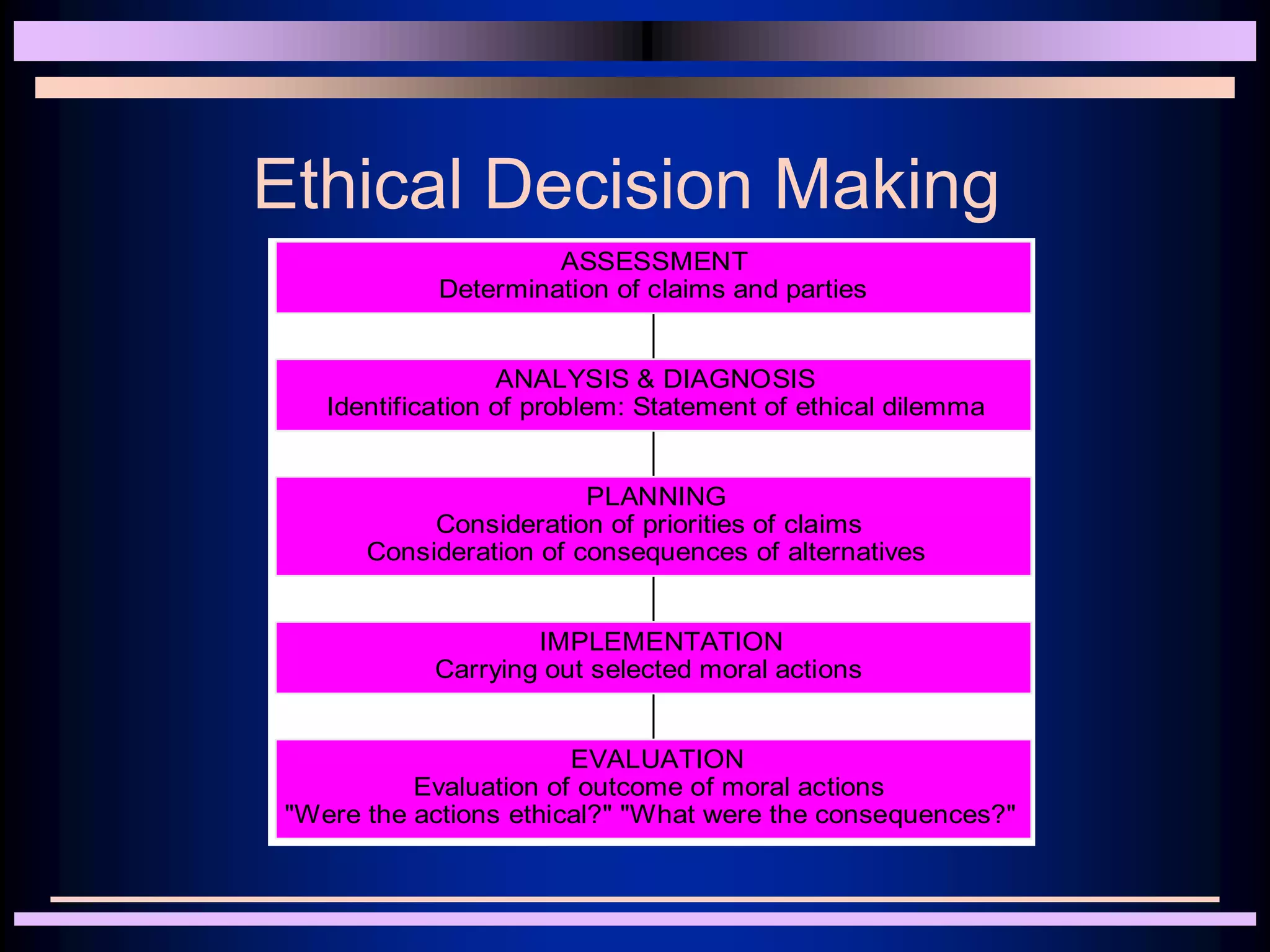 Ethical Decision Making

ASSESSMENT
Determination of claims and parties

ANALYSIS & DIAGNOSIS
Identification of problem: Statement of ethical dilemma

PLANNING
Consideration of priorities of claims
Consideration of consequences of alternatives

IMPLEMENTATION
Carrying out selected moral actions

EVALUATION
Evaluation of outcome of moral actions
"Were the actions ethical?" "What were the consequences?"